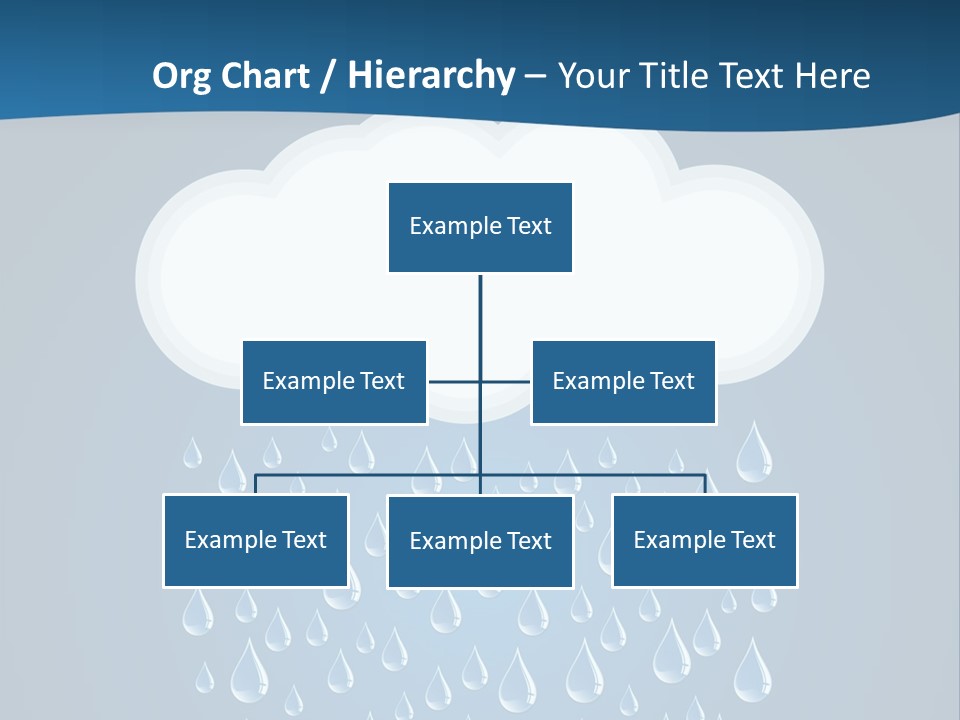 Org Chart / Hierarchy – Your Title Text Here

Example Text

Example Text

Example Text

Example Text

Example Text

Example Text